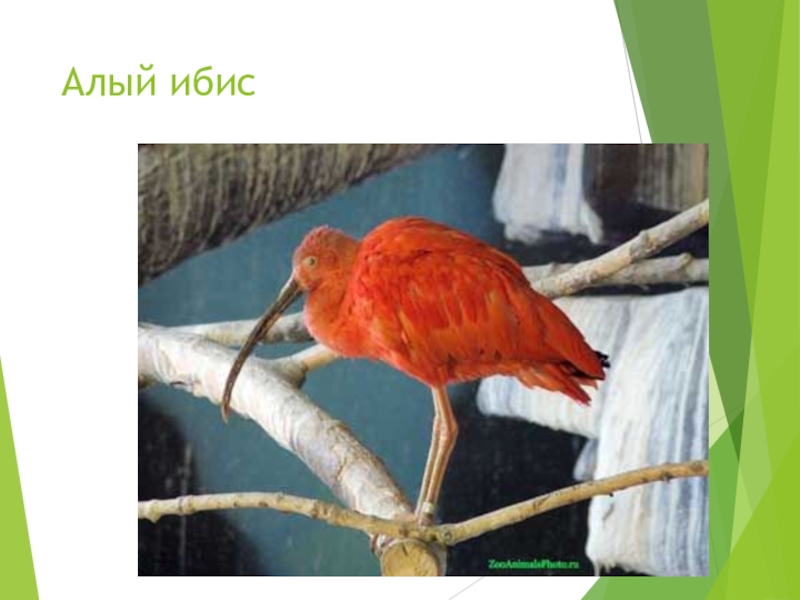 Алый ибис

ZooAnimalsPhoto.ru